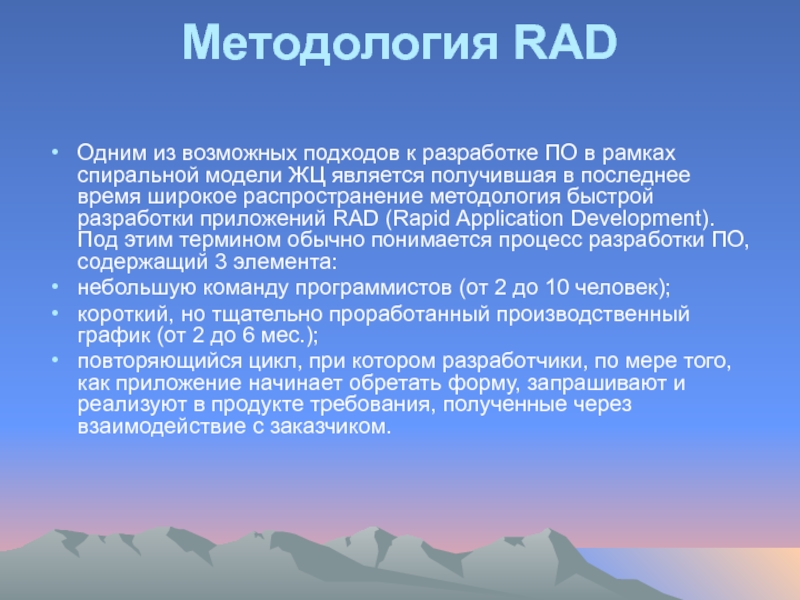 Методология RAD

• Одним из возможных подходов к разработке ПО в рамках спиральной модели ЖЦ является получившая в последнее время широкое распространение методология быстрой разработки приложений RAD (Rapid Application Development). Под этим термином обычно понимается процесс разработки ПО, содержащий 3 элемента:
• небольшую команду программистов (от 2 до 10 человек);
• короткий, но тщательно проработанный производственный график (от 2 до 6 мес.);
• повторяющийся цикл, при котором разработчики, по мере того, как приложение начинает обретать форму, запрашивают и реализуют в продукте требования, полученные через взаимодействие с заказчиком.